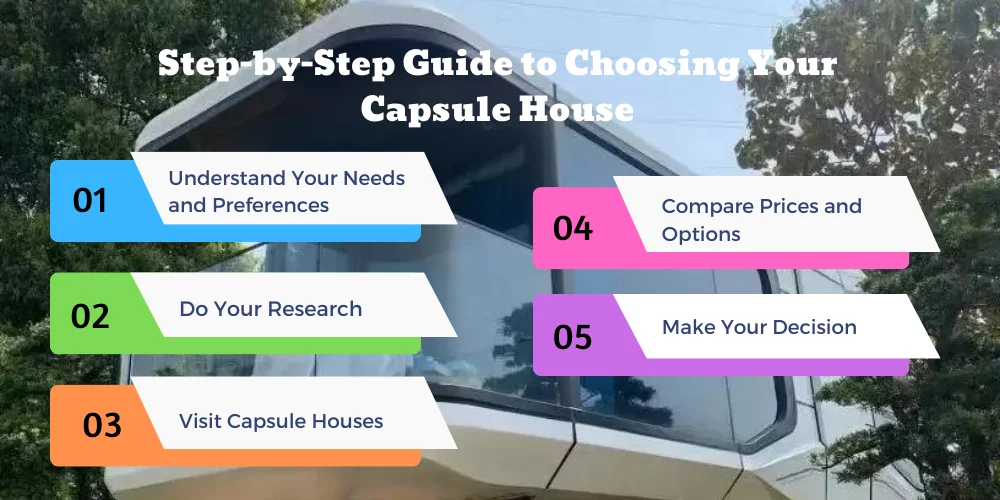 Step-by-Step Guide to Choosing Your Capsule House

01 Understand Your Needs and Preferences

02 Do Your Research

03 Visit Capsule Houses

04 Compare Prices and Options

05 Make Your Decision